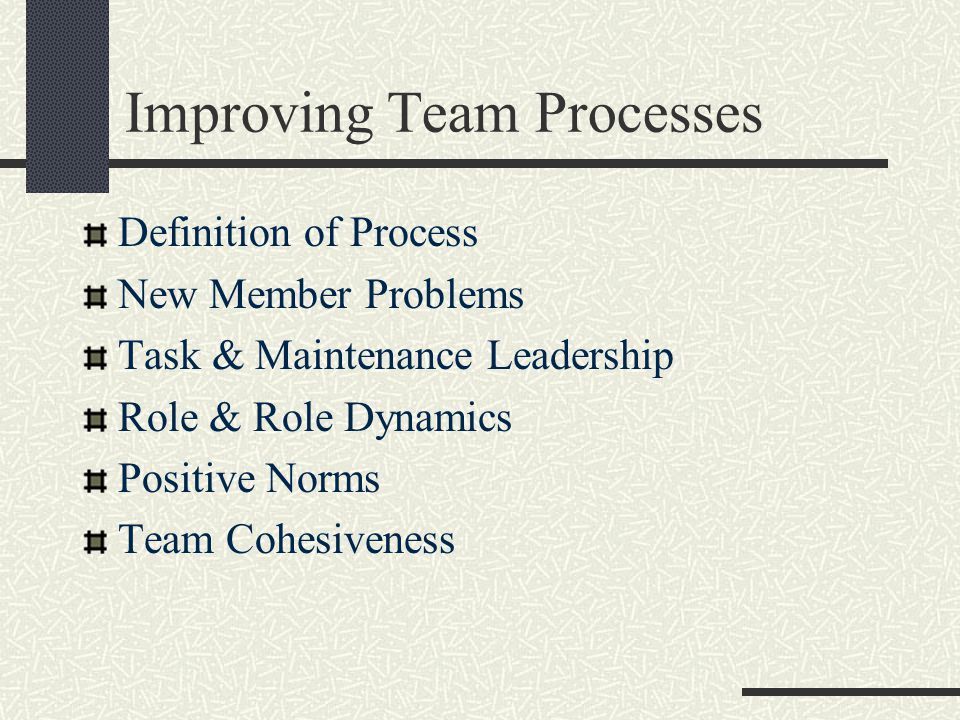 Improving Team Processes

Definition of Process
New Member Problems
Task & Maintenance Leadership
Role & Role Dynamics
Positive Norms
Team Cohesiveness